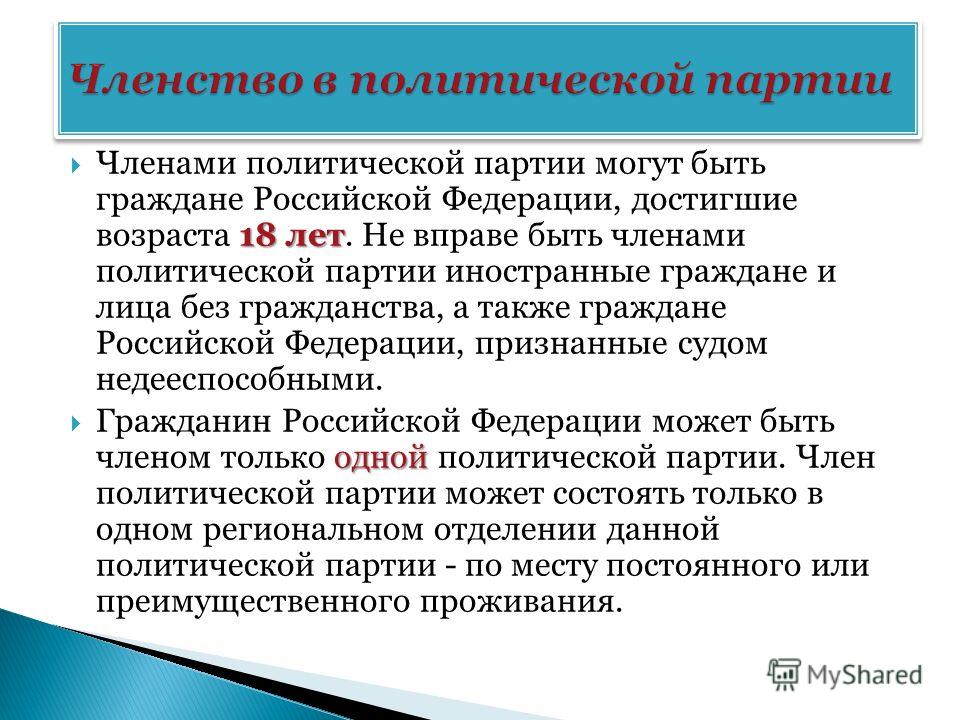 Членство в политической партии

Членами политической партии могут быть граждане Российской Федерации, достигшие возраста 18 лет. Не вправе быть членами политической партии иностранные граждане и лица без гражданства, а также граждане Российской Федерации, признанные судом недееспособными.

Гражданин Российской Федерации может быть членом только одной политической партии. Член политической партии может состоять только в одном региональном отделении данной политической партии - по месту постоянного или преимущественного проживания.

MyShared